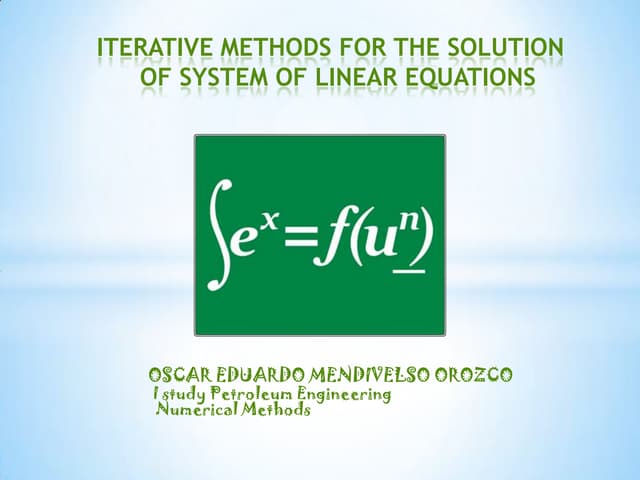 ITERATIVE METHODS FOR THE SOLUTION OF SYSTEM OF LINEAR EQUATIONS

$\int e^x = f(u^n)$

OSCAR EDUARDO MENDIVELSO OROZCO
I study Petroleum Engineering
Numerical Methods